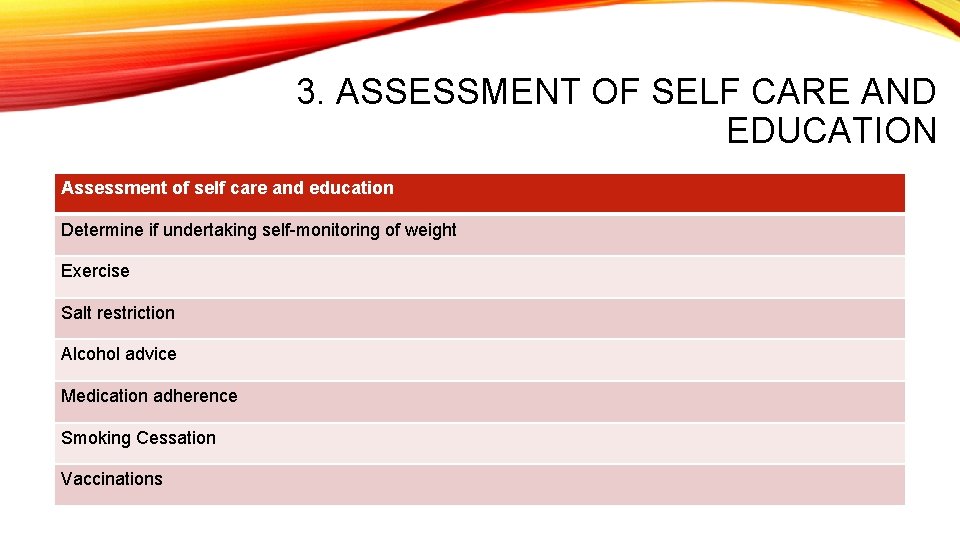 3. ASSESSMENT OF SELF CARE AND EDUCATION

| Assessment of self care and education |
|---|
| Determine if undertaking self-monitoring of weight |
| Exercise |
| Salt restriction |
| Alcohol advice |
| Medication adherence |
| Smoking Cessation |
| Vaccinations |